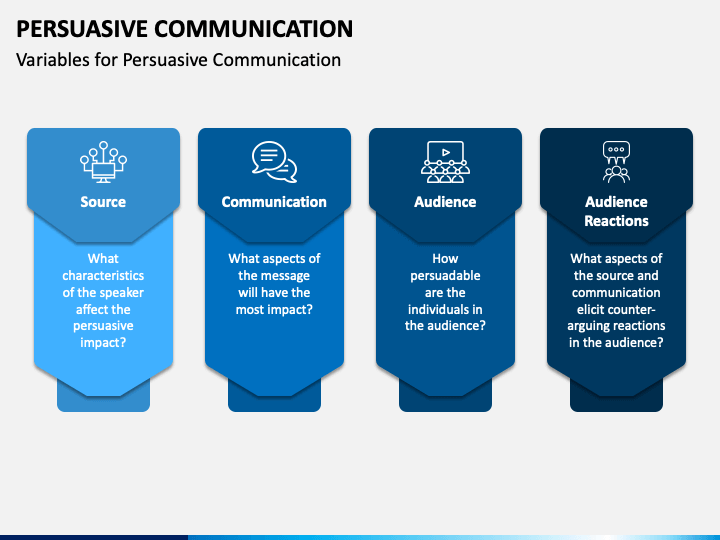 PERSUASIVE COMMUNICATION
Variables for Persuasive Communication

Source
What characteristics of the speaker affect the persuasive impact?

Communication
What aspects of the message will have the most impact?

Audience
How persuadable are the individuals in the audience?

Audience Reactions
What aspects of the source and communication elicit counter-arguing reactions in the audience?